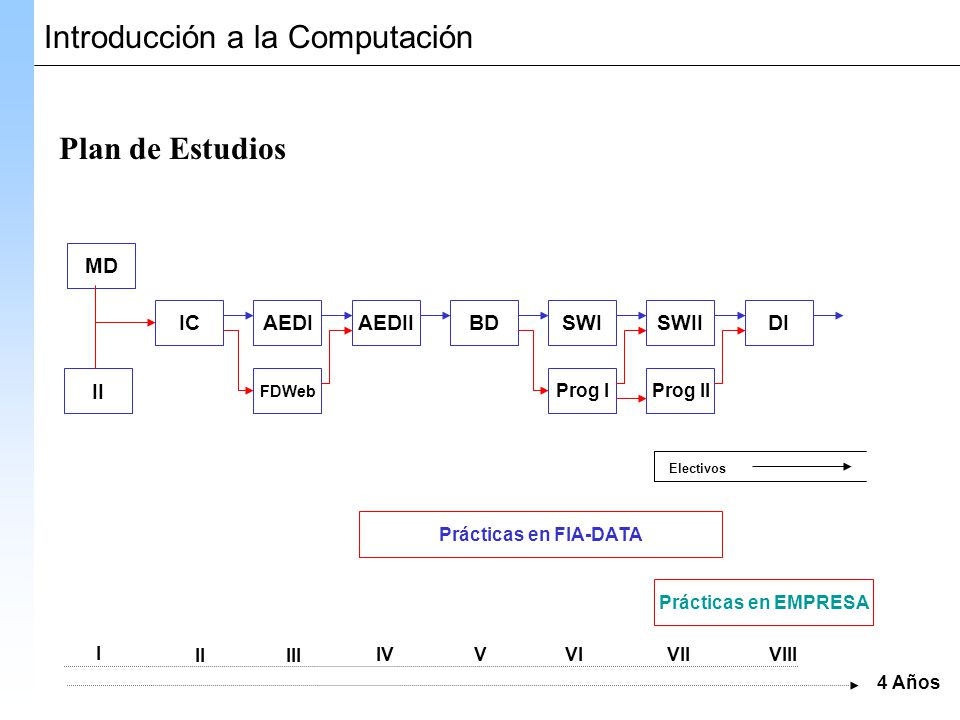 Introducción a la Computación

Plan de Estudios

MD

IC

AEDI

AEDII

BD

SWI

SWII

DI

II

FDWeb

Prog I

Prog II

Electivos

Prácticas en FIA-DATA

Prácticas en EMPRESA

I II III IV V VI VII VIII

4 Años